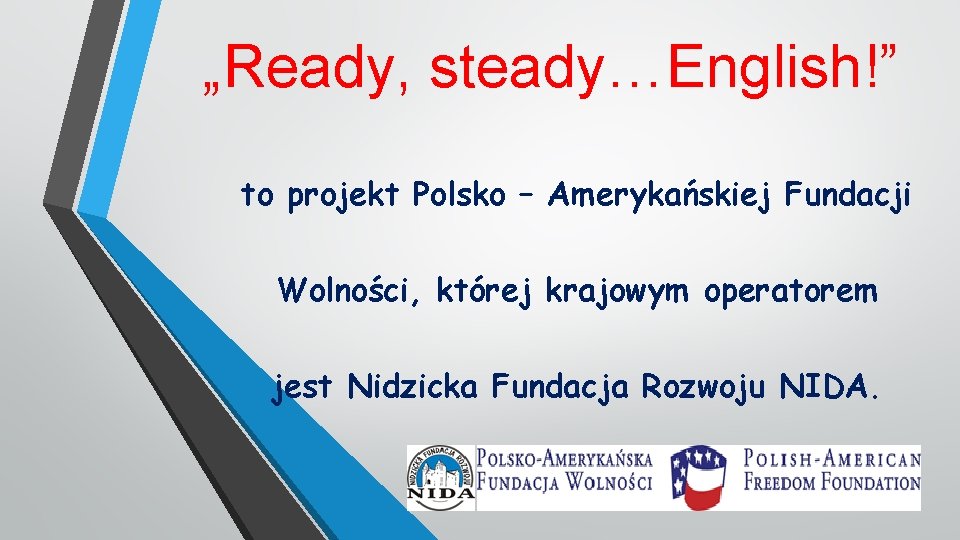 „Ready, steady…English!”

to projekt Polsko – Amerykańskiej Fundacji Wolności, której krajowym operatorem jest Nidzicka Fundacja Rozwoju NIDA.

NIDZICKA FUNDACJA ROZWOJU
NIDA

POLSKO-AMERYKAŃSKA FUNDACJA WOLNOŚCI

POLISH-AMERICAN FREEDOM FOUNDATION